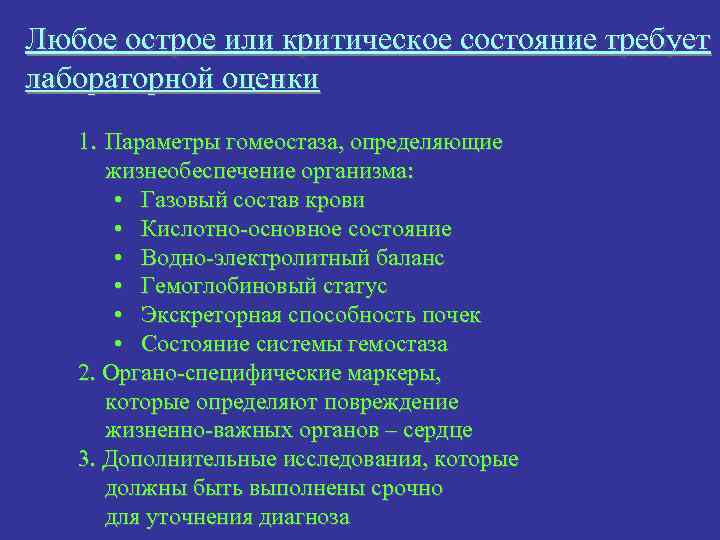 Любое острое или критическое состояние требует лабораторной оценки

1. Параметры гомеостаза, определяющие жизнеобеспечение организма:
• Газовый состав крови
• Кислотно-основное состояние
• Водно-электролитный баланс
• Гемоглобиновый статус
• Экскреторная способность почек
• Состояние системы гемостаза
2. Органо-специфические маркеры, которые определяют повреждение жизненно-важных органов – сердце
3. Дополнительные исследования, которые должны быть выполнены срочно для уточнения диагноза